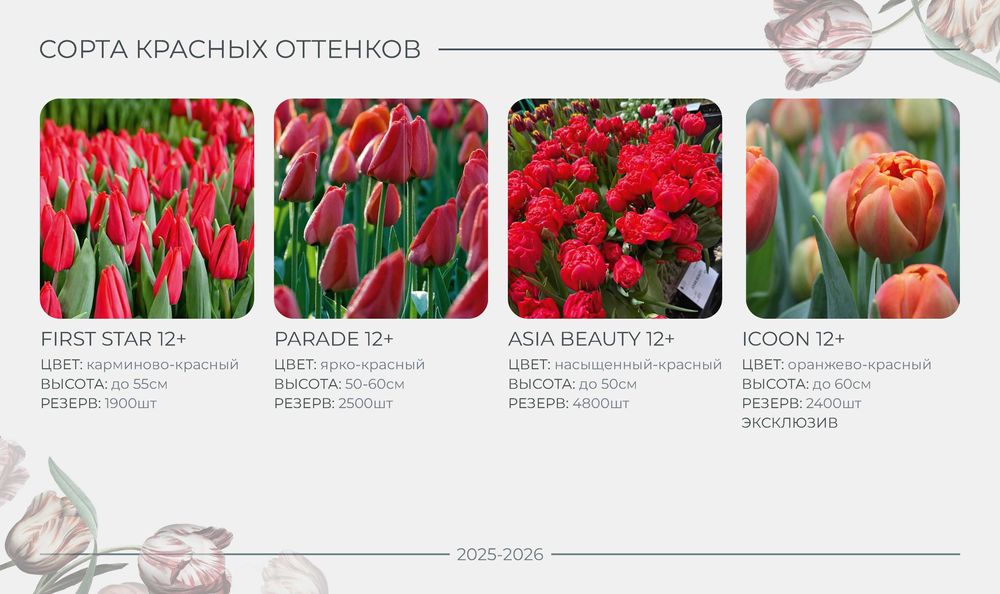 СОРТА КРАСНЫХ ОТТЕНКОВ

FIRST STAR 12+
ЦВЕТ: карминово-красный
ВЫСОТА: до 55см
РЕЗЕРВ: 1900шт

PARADE 12+
ЦВЕТ: ярко-красный
ВЫСОТА: 50-60см
РЕЗЕРВ: 2500шт

ASIA BEAUTY 12+
ЦВЕТ: насыщенный-красный
ВЫСОТА: до 50см
РЕЗЕРВ: 4800шт

ICOON 12+
ЦВЕТ: оранжево-красный
ВЫСОТА: до 60см
РЕЗЕРВ: 2400шт
ЭКСКЛЮЗИВ

2025-2026